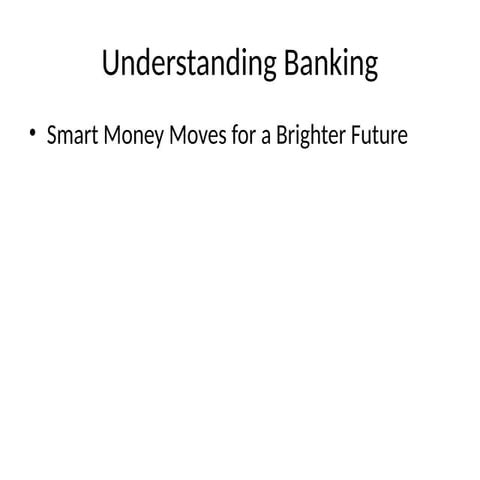 Understanding Banking

• Smart Money Moves for a Brighter Future